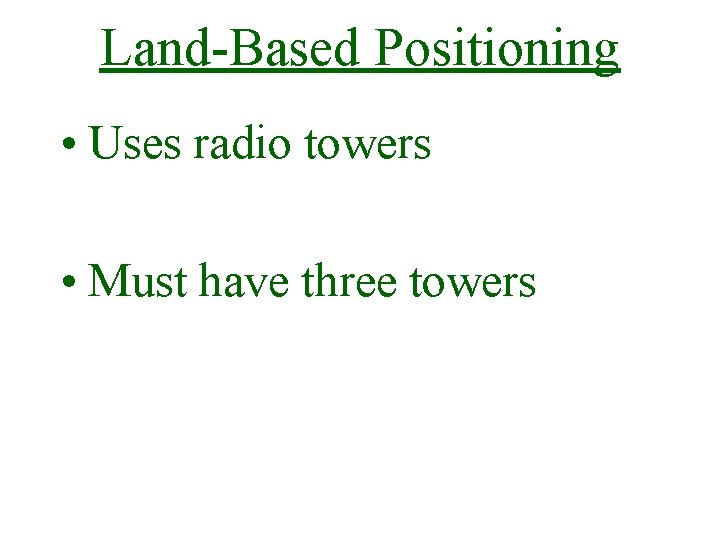 Land-Based Positioning

• Uses radio towers

• Must have three towers